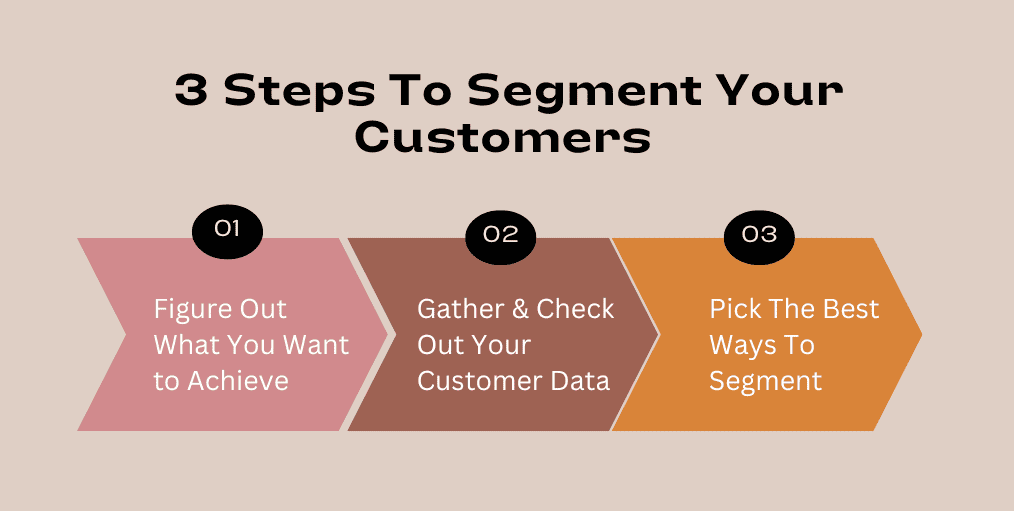 3 Steps To Segment Your Customers

01

Figure Out What You Want to Achieve

02

Gather & Check Out Your Customer Data

03

Pick The Best Ways To Segment